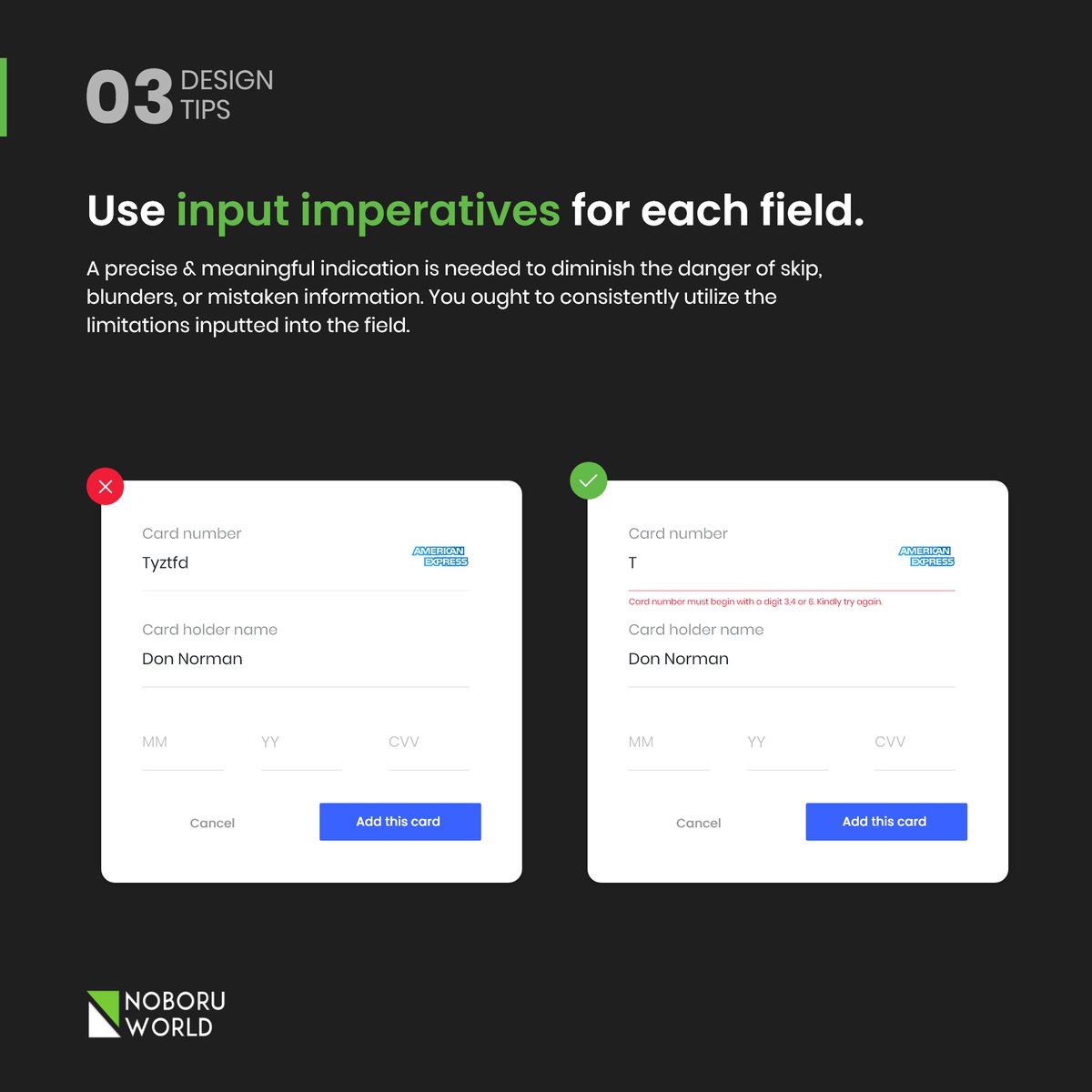 03 DESIGN TIPS

Use input imperatives for each field.

A precise & meaningful indication is needed to diminish the danger of skip, blunders, or mistaken information. You ought to consistently utilize the limitations inputted into the field.

Card number
Tyztfd
AMERICAN EXPRESS
Card holder name
Don Norman
MM
YY
CVV
Cancel
Add this card

Card number
T
AMERICAN EXPRESS
Card number must begin with a digit 3,4 or 6. Kindly try again.
Card holder name
Don Norman
MM
YY
CVV
Cancel
Add this card

NOBORU WORLD